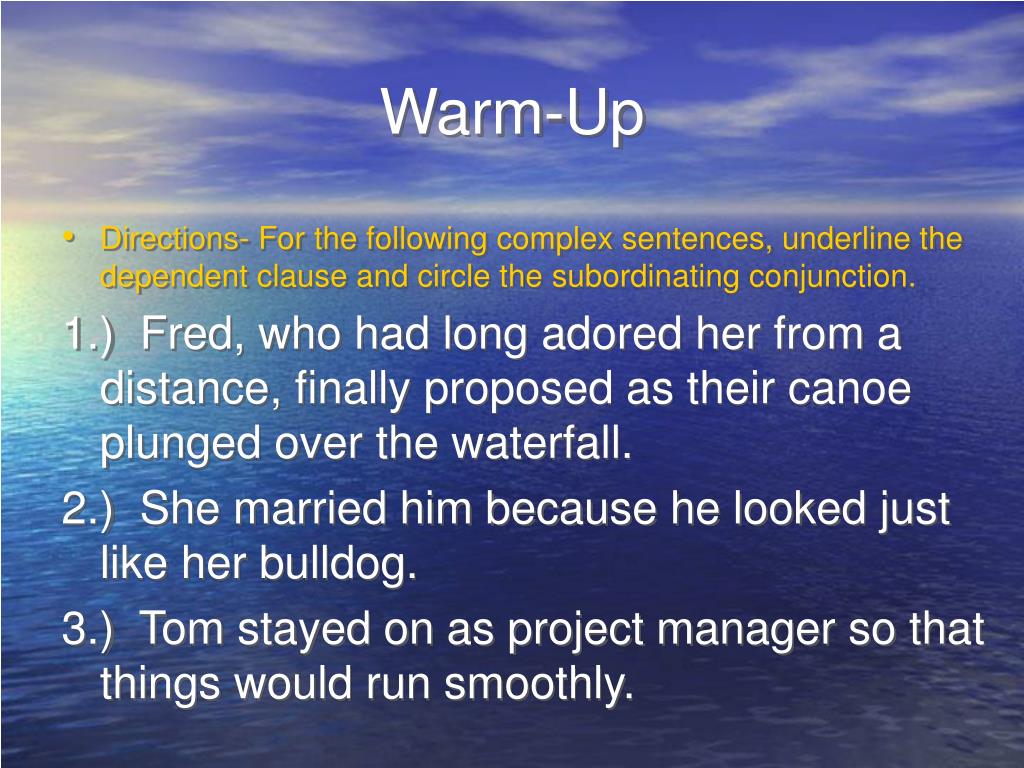 Warm-Up

• Directions- For the following complex sentences, underline the dependent clause and circle the subordinating conjunction.

1.) Fred, who had long adored her from a distance, finally proposed as their canoe plunged over the waterfall.

2.) She married him because he looked just like her bulldog.

3.) Tom stayed on as project manager so that things would run smoothly.